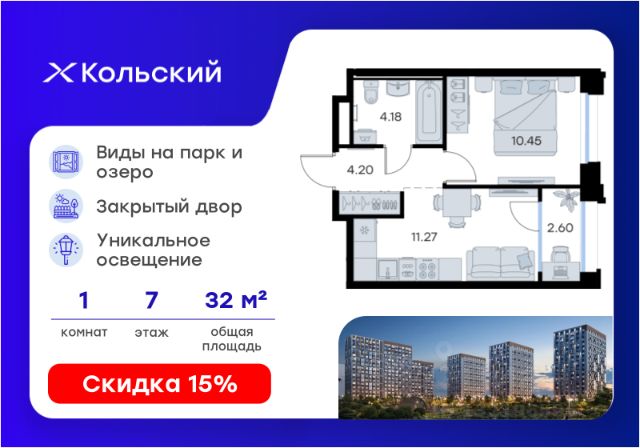 Кольский

Виды на парк и озеро

Закрытый двор

Уникальное освещение

1 комнат

7 этаж

32 м² общая площадь

Скидка 15%

4.18

10.45

4.20

11.27

2.60